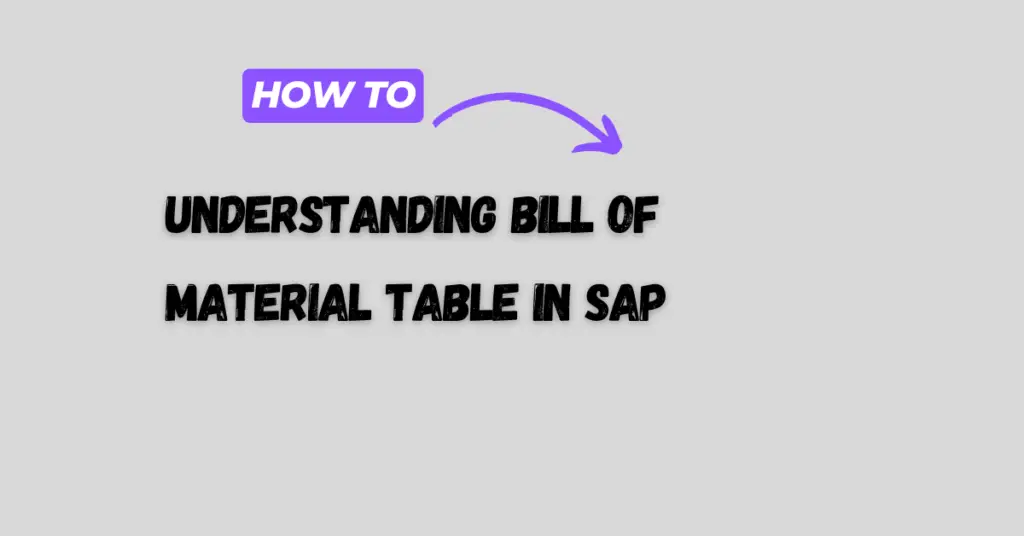 HOW TO

UNDERSTANDING BILL OF MATERIAL TABLE IN SAP